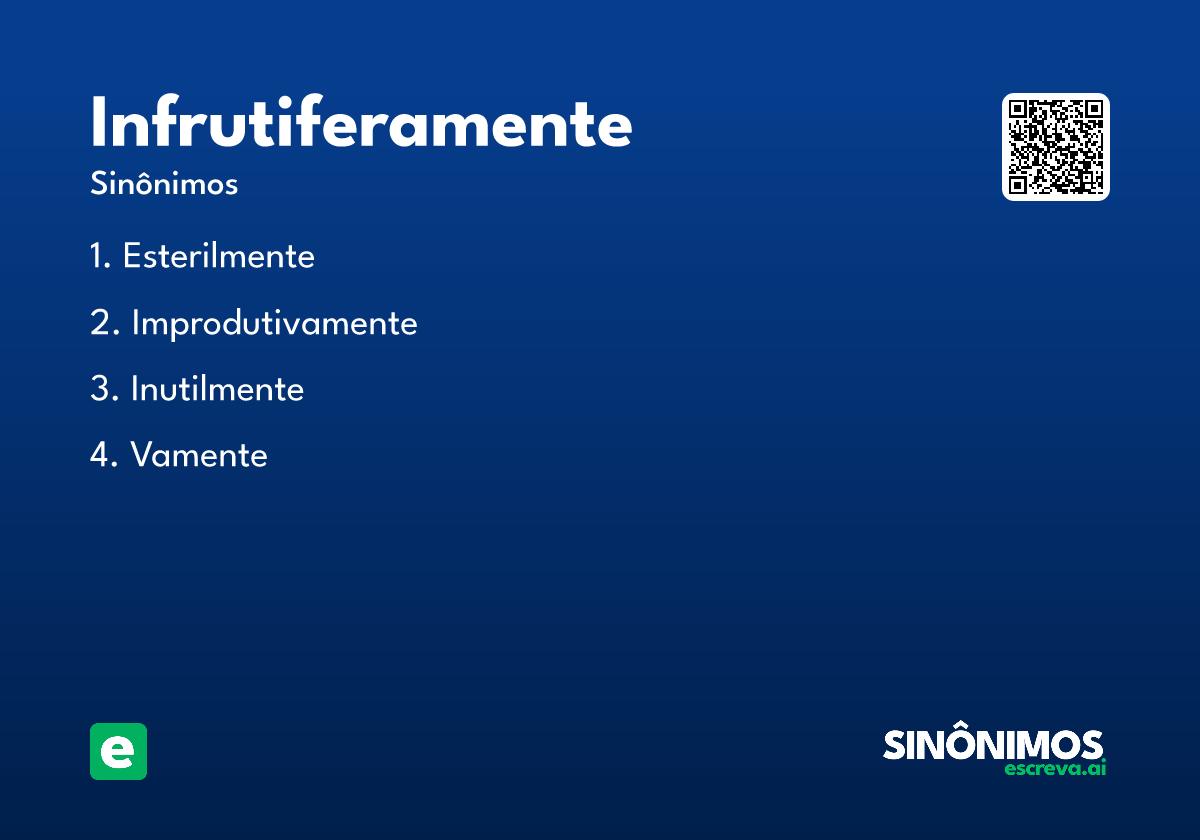 Infrutiferamente

Sinônimos

1. Esterilmente

2. Improdutivamente

3. Inutilmente

4. Vamente

e

SINÔNIMOS
escreva.ai